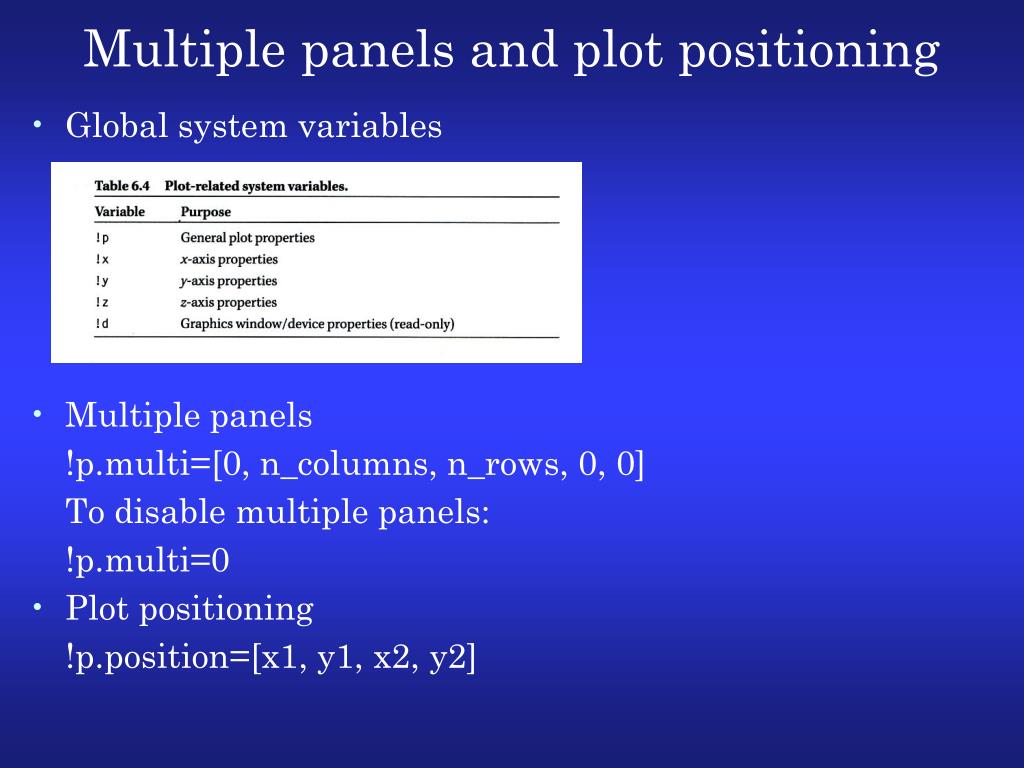 Multiple panels and plot positioning

• Global system variables

Table 6.4 Plot-related system variables.

| Variable | Purpose |
|---|---|
| !p | General plot properties |
| !x | x-axis properties |
| !y | y-axis properties |
| !z | z-axis properties |
| !d | Graphics window/device properties (read-only) |

• Multiple panels
!p.multi=[0, n_columns, n_rows, 0, 0]
To disable multiple panels:
!p.multi=0
• Plot positioning
!p.position=[x1, y1, x2, y2]